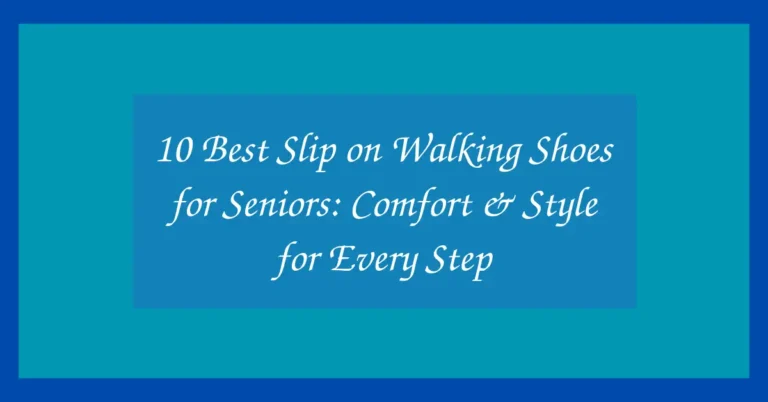 10 Best Slip on Walking Shoes for Seniors: Comfort & Style for Every Step